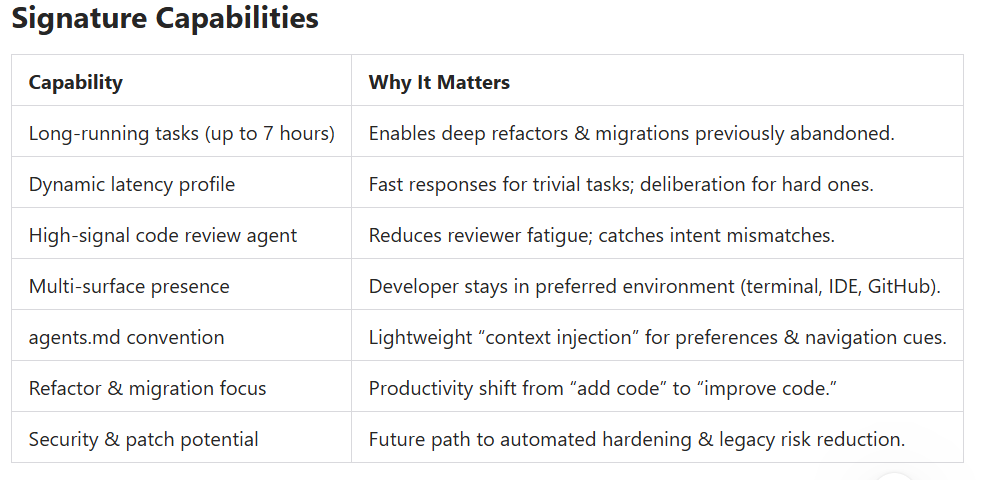 Signature Capabilities

| Capability | Why It Matters |
|---|---|
| Long-running tasks (up to 7 hours) | Enables deep refactors & migrations previously abandoned. |
| Dynamic latency profile | Fast responses for trivial tasks; deliberation for hard ones. |
| High-signal code review agent | Reduces reviewer fatigue; catches intent mismatches. |
| Multi-surface presence | Developer stays in preferred environment (terminal, IDE, GitHub). |
| agents.md convention | Lightweight “context injection” for preferences & navigation cues. |
| Refactor & migration focus | Productivity shift from “add code” to “improve code.” |
| Security & patch potential | Future path to automated hardening & legacy risk reduction. |